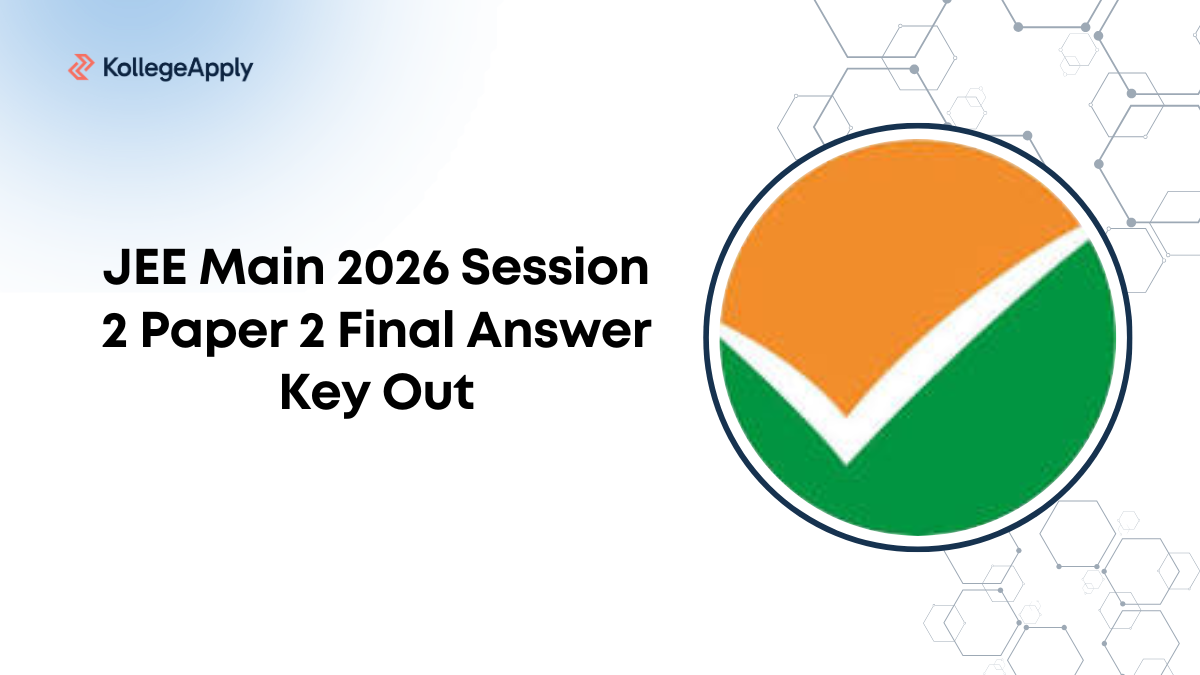 KollegeApply

JEE Main 2026 Session 2 Paper 2 Final Answer Key Out